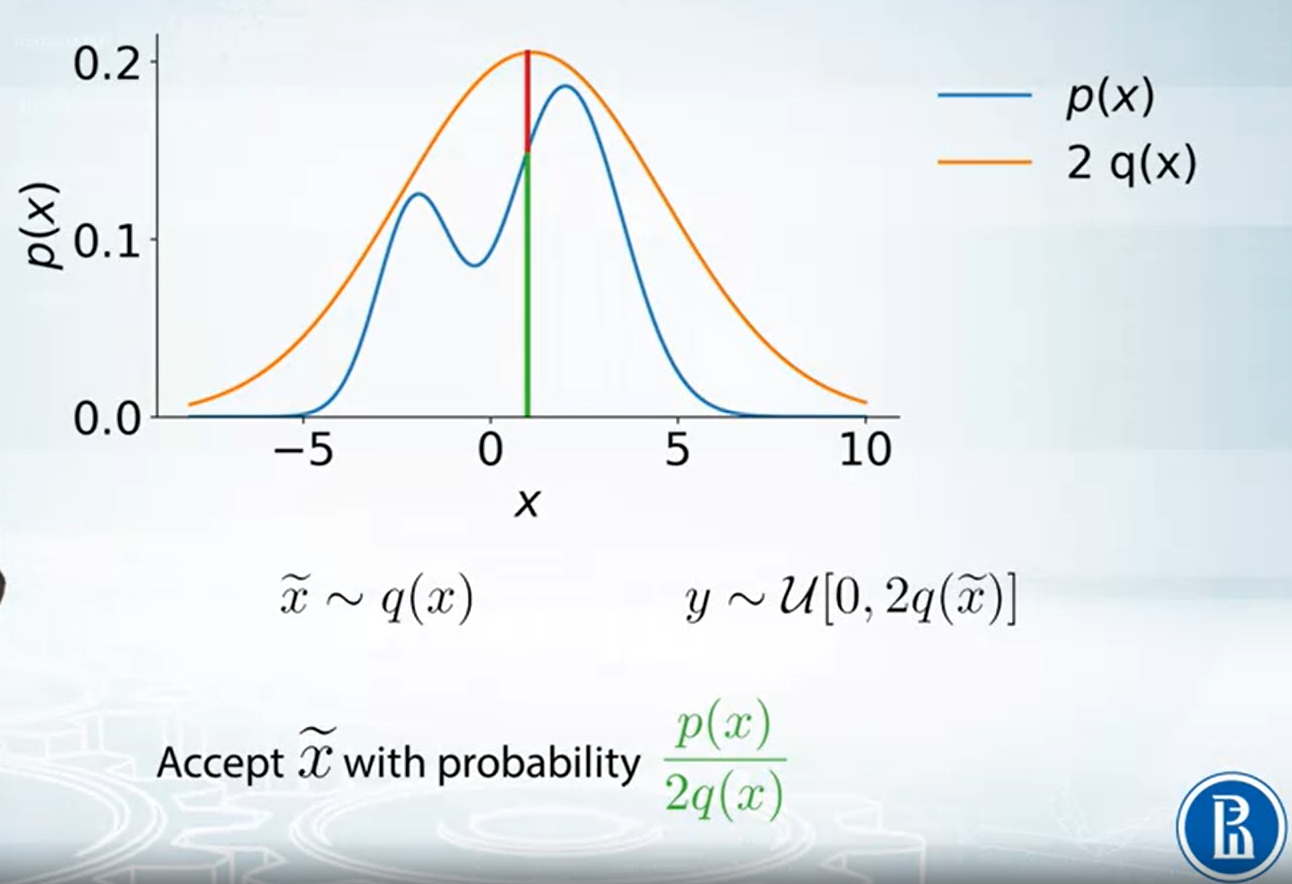 0.2
0.1
0.0
$p(x)$
−5
0
5
10
$x$

$p(x)$
2 q(x)

$\widetilde{x} \sim q(x)$

$y \sim \mathcal{U}[0, 2q(\widetilde{x})]$

Accept $\widetilde{x}$ with probability $\frac{p(x)}{2q(x)}$